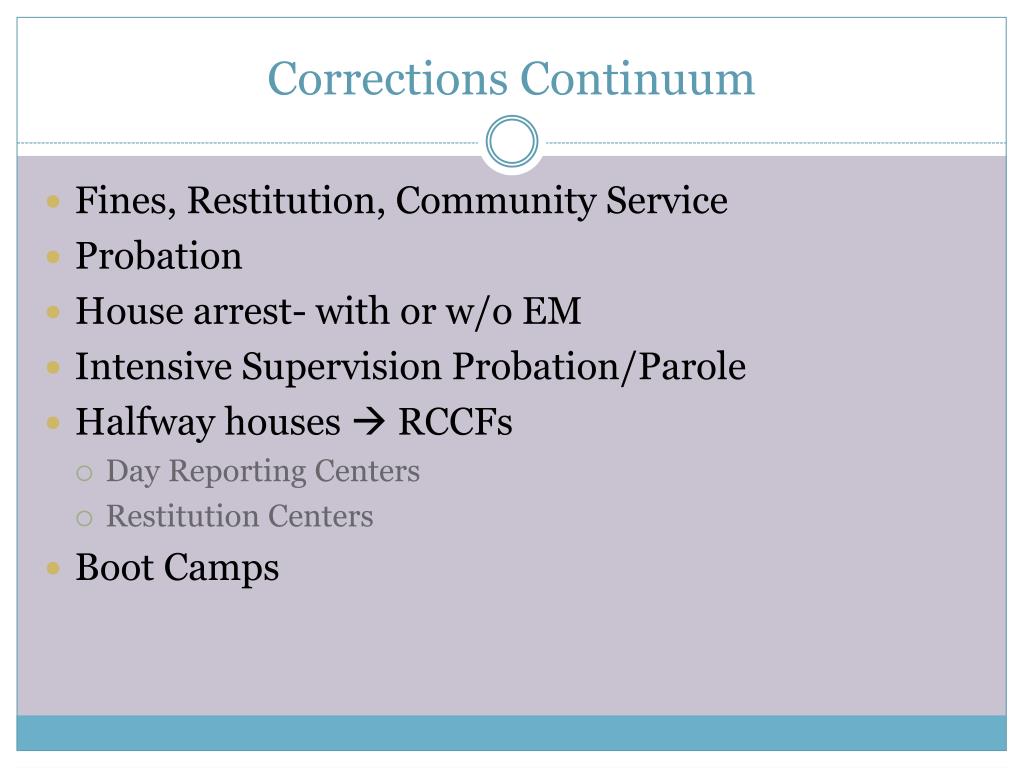 Corrections Continuum

- Fines, Restitution, Community Service
- Probation
- House arrest- with or w/o EM
- Intensive Supervision Probation/Parole
- Halfway houses → RCCFs
  - Day Reporting Centers
  - Restitution Centers
- Boot Camps